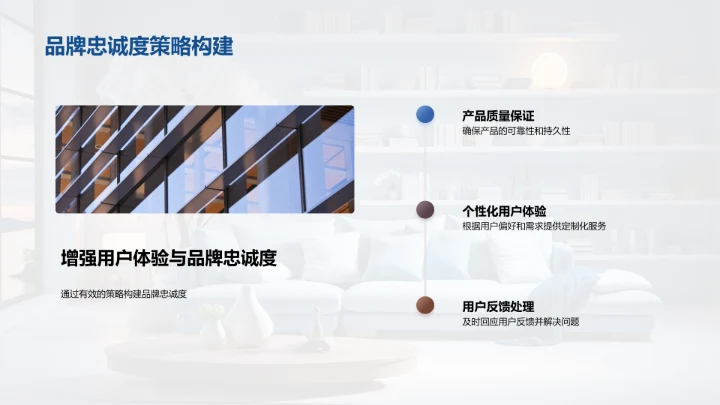 品牌忠诚度策略构建

增强用户体验与品牌忠诚度

通过有效的策略构建品牌忠诚度

产品质量保证
确保产品的可靠性和持久性

个性化用户体验
根据用户偏好和需求提供定制化服务

用户反馈处理
及时回应用户反馈并解决问题